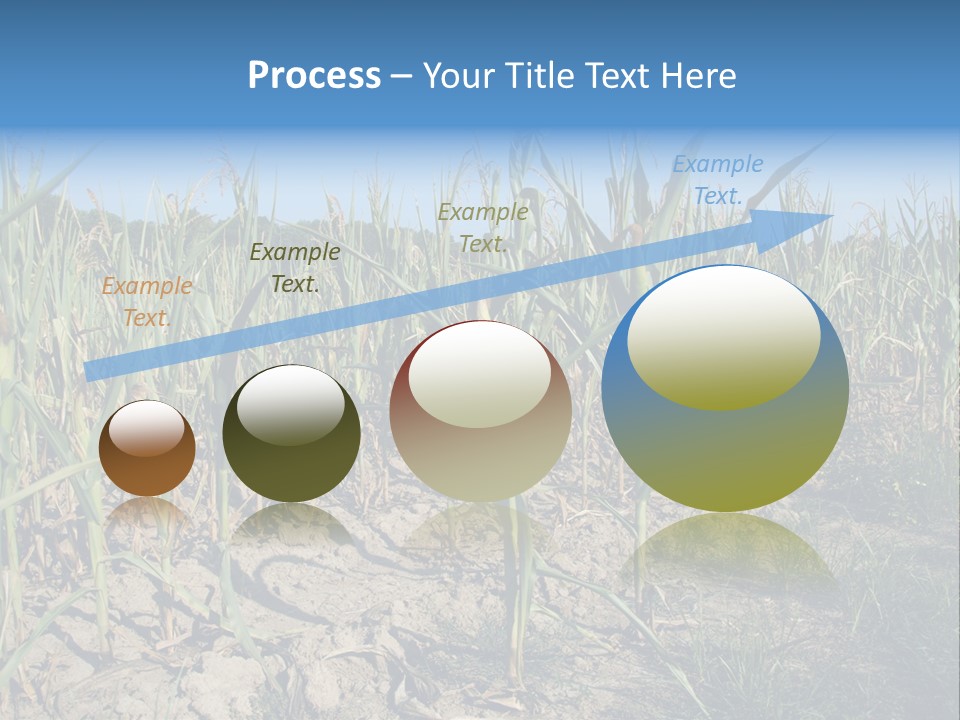 Process – Your Title Text Here

Example Text.

Example Text.

Example Text.

Example Text.